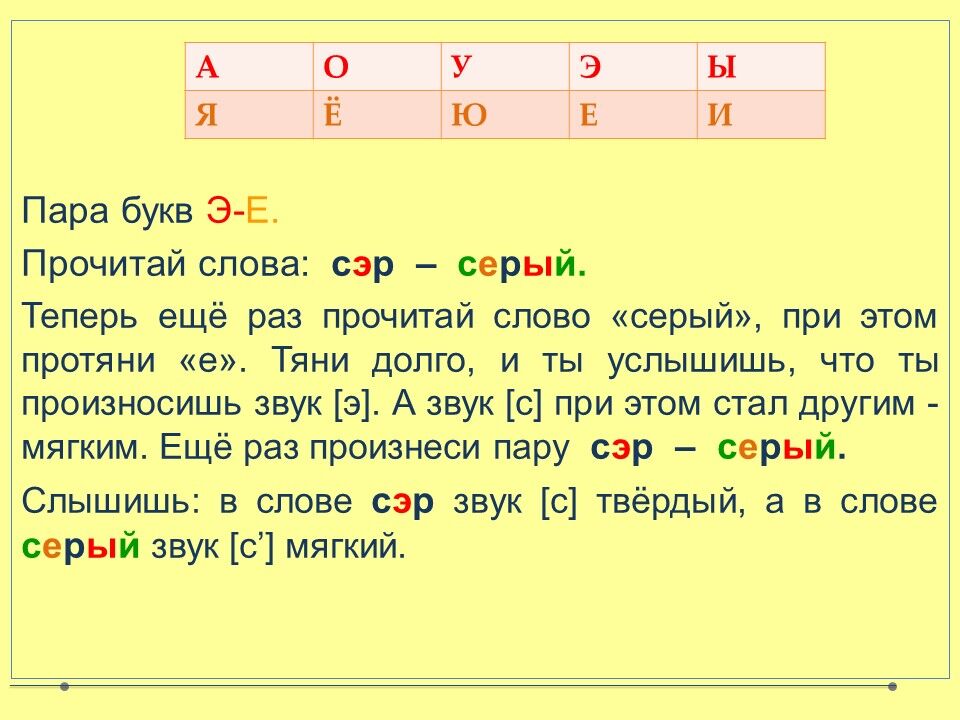 | А | О | У | Э | Ы |
|---|---|---|---|---|
| Я | Ё | Ю | Е | И |

Пара букв Э-Е.

Прочитай слова: сэр – серый.

Теперь ещё раз прочитай слово «серый», при этом протяни «е». Тяни долго, и ты услышишь, что ты произносишь звук [э]. А звук [с] при этом стал другим - мягким. Ещё раз произнеси пару сэр – серый.

Слышишь: в слове сэр звук [с] твёрдый, а в слове серый звук [с’] мягкий.